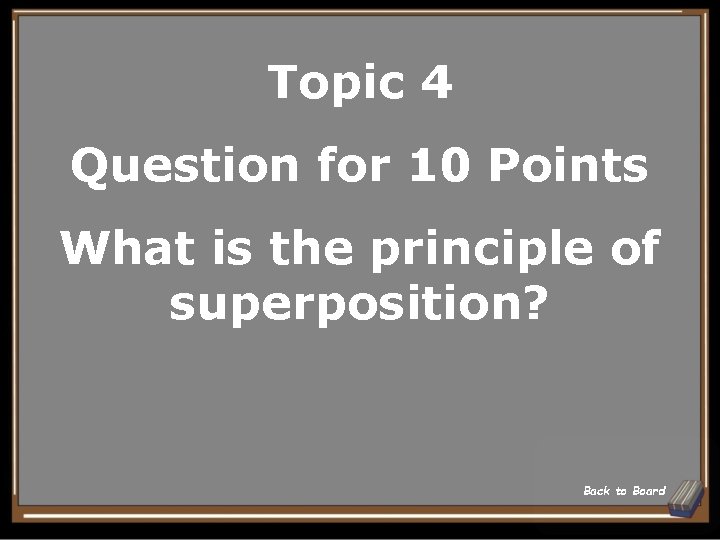 Topic 4

Question for 10 Points

What is the principle of superposition?

Back to Board